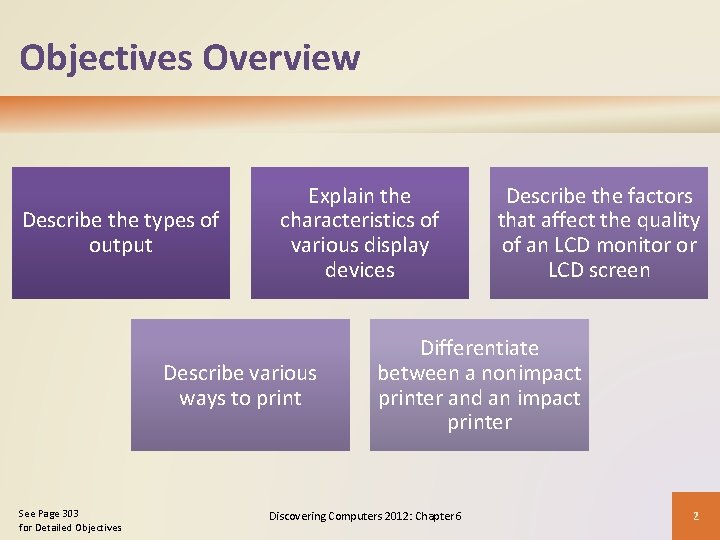 Objectives Overview

Describe the types of output

Explain the characteristics of various display devices

Describe the factors that affect the quality of an LCD monitor or LCD screen

Describe various ways to print

Differentiate between a nonimpact printer and an impact printer

See Page 303
for Detailed Objectives

Discovering Computers 2012: Chapter 6

2